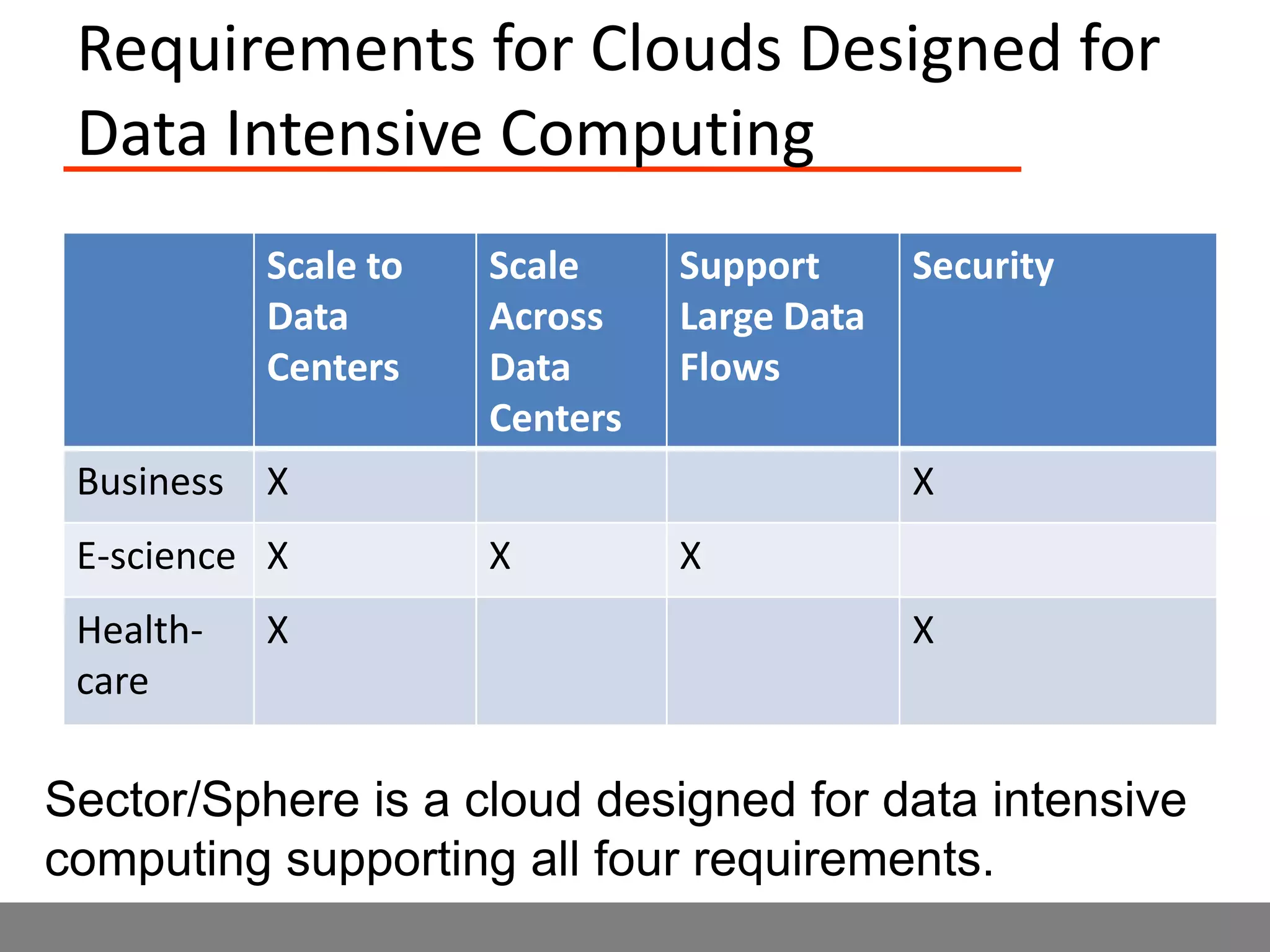 Requirements for Clouds Designed for Data Intensive Computing

| | Scale to Data Centers | Scale Across Data Centers | Support Large Data Flows | Security |
|---|---|---|---|---|
| Business | X | | | X |
| E-science | X | X | X | |
| Health-care | X | | | X |

Sector/Sphere is a cloud designed for data intensive computing supporting all four requirements.